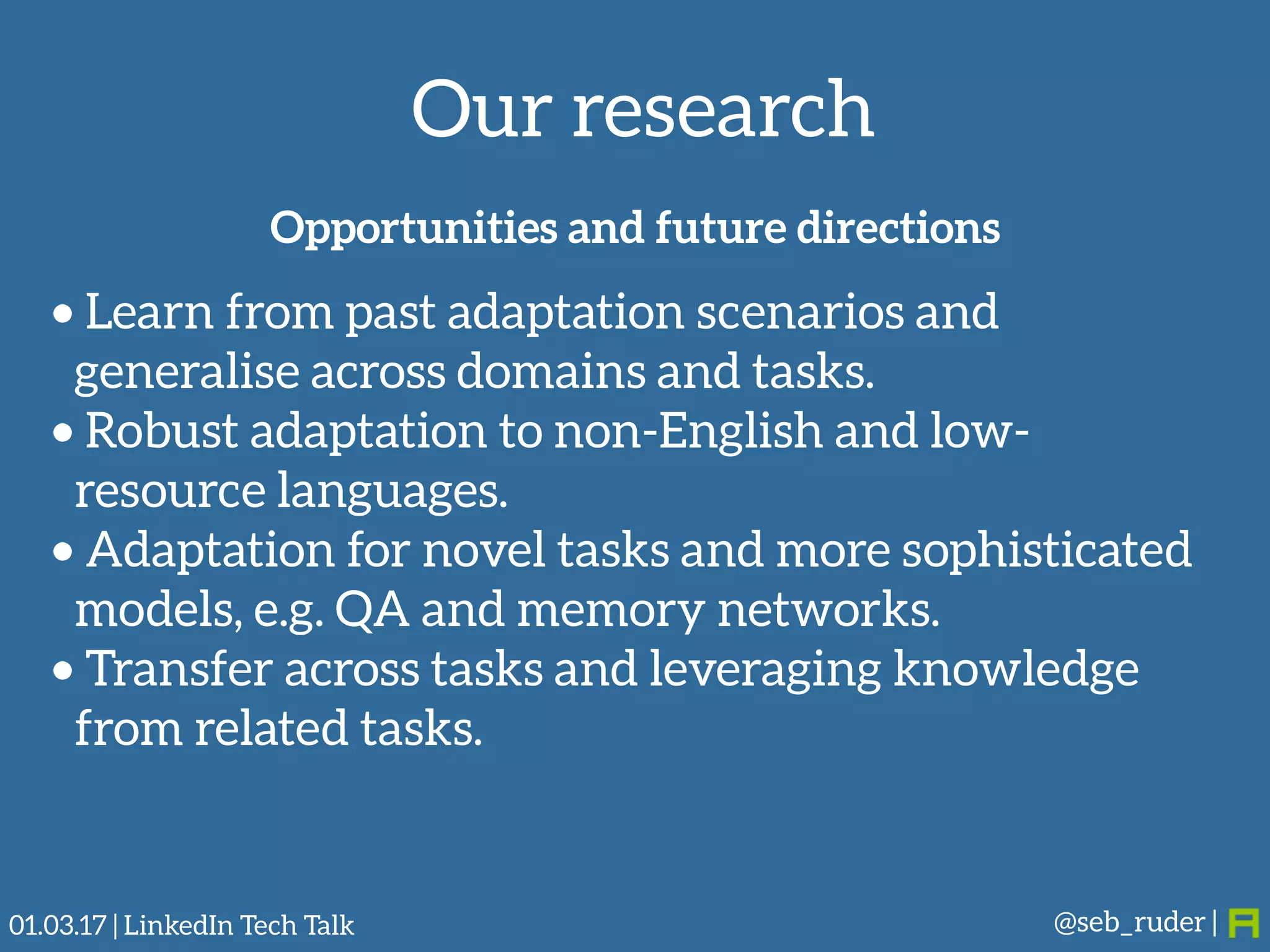 Our research

Opportunities and future directions

• Learn from past adaptation scenarios and generalise across domains and tasks.
• Robust adaptation to non-English and low-resource languages.
• Adaptation for novel tasks and more sophisticated models, e.g. QA and memory networks.
• Transfer across tasks and leveraging knowledge from related tasks.

01.03.17 | LinkedIn Tech Talk

@seb_ruder |